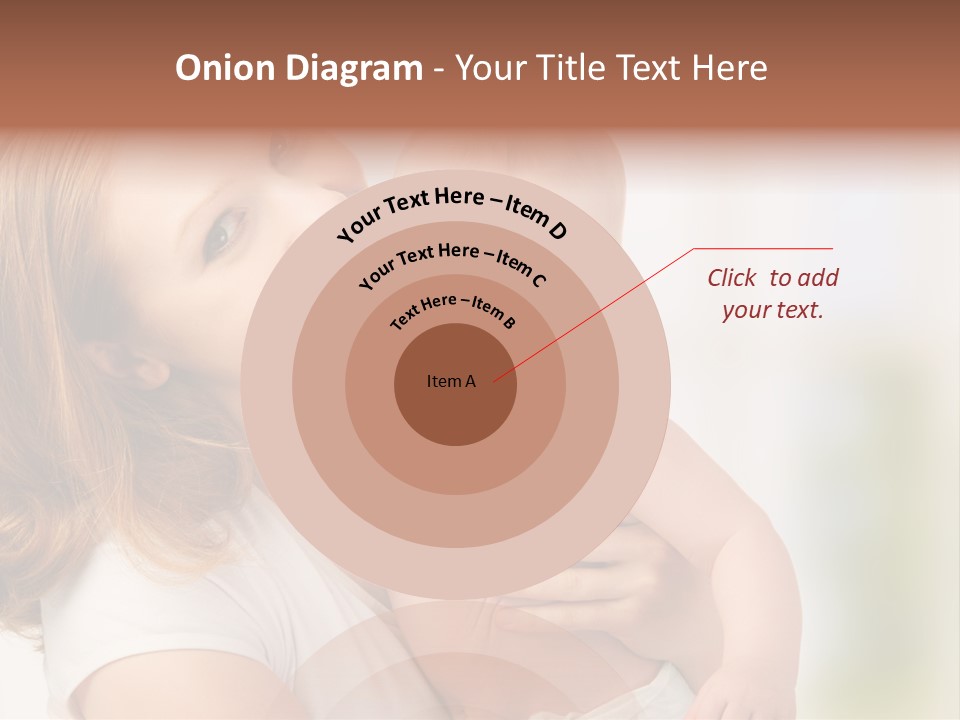 Onion Diagram - Your Title Text Here

Your Text Here – Item D

Your Text Here – Item C

Text Here – Item B

Item A

Click to add your text.